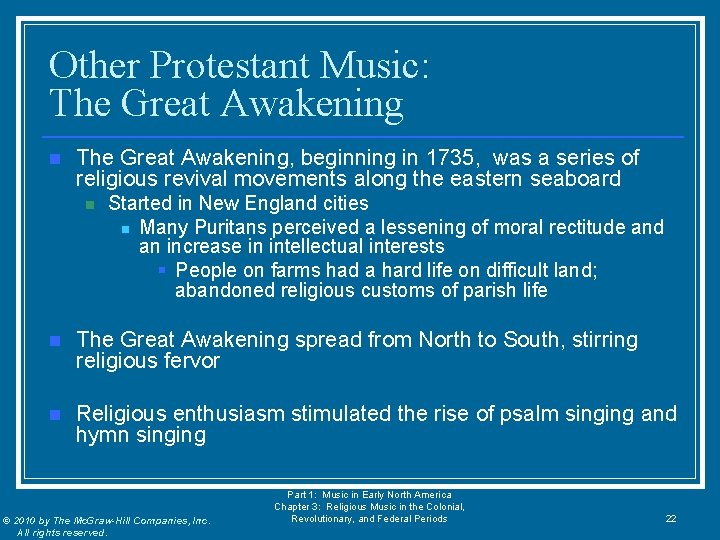 Other Protestant Music:
The Great Awakening

The Great Awakening, beginning in 1735, was a series of religious revival movements along the eastern seaboard

Started in New England cities

Many Puritans perceived a lessening of moral rectitude and an increase in intellectual interests

People on farms had a hard life on difficult land; abandoned religious customs of parish life

The Great Awakening spread from North to South, stirring religious fervor

Religious enthusiasm stimulated the rise of psalm singing and hymn singing

© 2010 by The McGraw-Hill Companies, Inc. All rights reserved.

Part 1: Music in Early North America
Chapter 3: Religious Music in the Colonial, Revolutionary, and Federal Periods

22